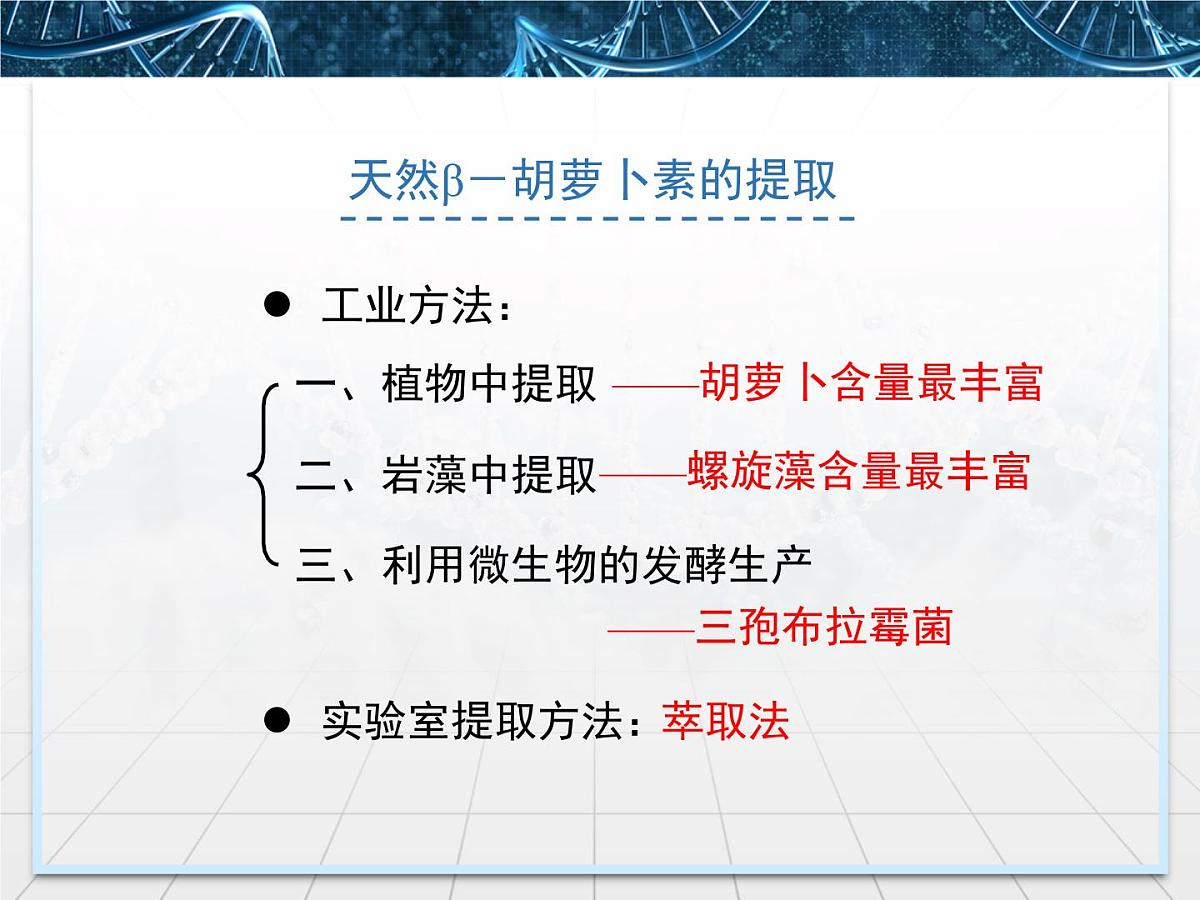 天然β－胡萝卜素的提取

● 工业方法：

一、植物中提取 ——胡萝卜含量最丰富

二、岩藻中提取——螺旋藻含量最丰富

三、利用微生物的发酵生产

——三孢布拉霉菌

● 实验室提取方法：萃取法